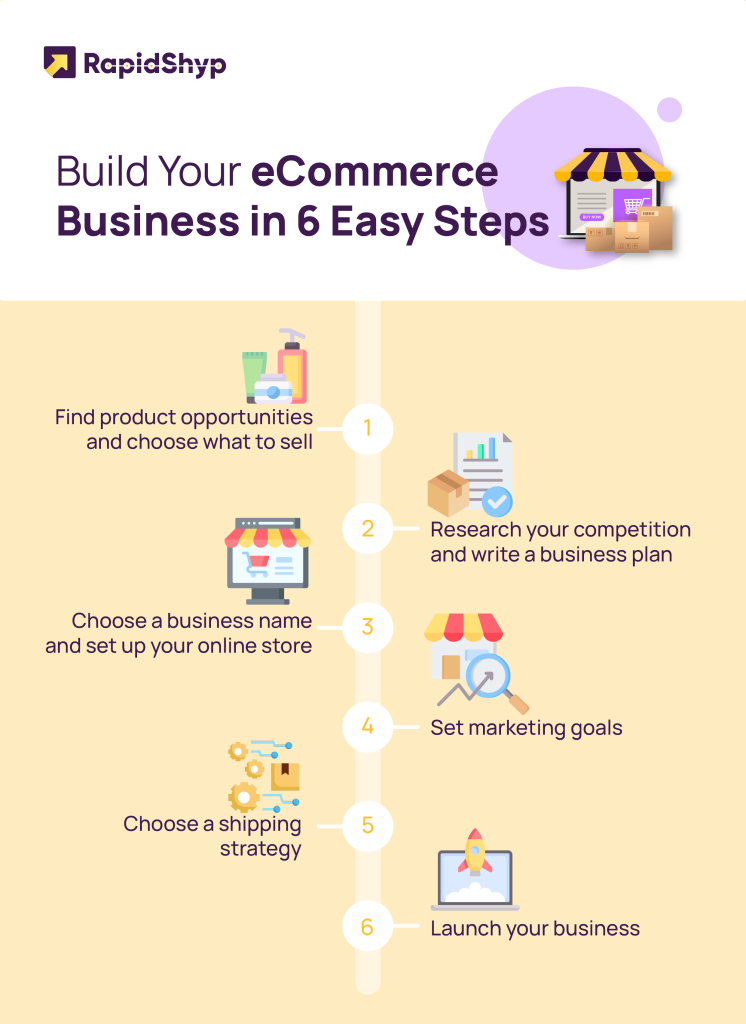 RapidShyp

Build Your eCommerce Business in 6 Easy Steps

BUY NOW

1
Find product opportunities and choose what to sell

2
Research your competition and write a business plan

3
Choose a business name and set up your online store

4
Set marketing goals

5
Choose a shipping strategy

6
Launch your business